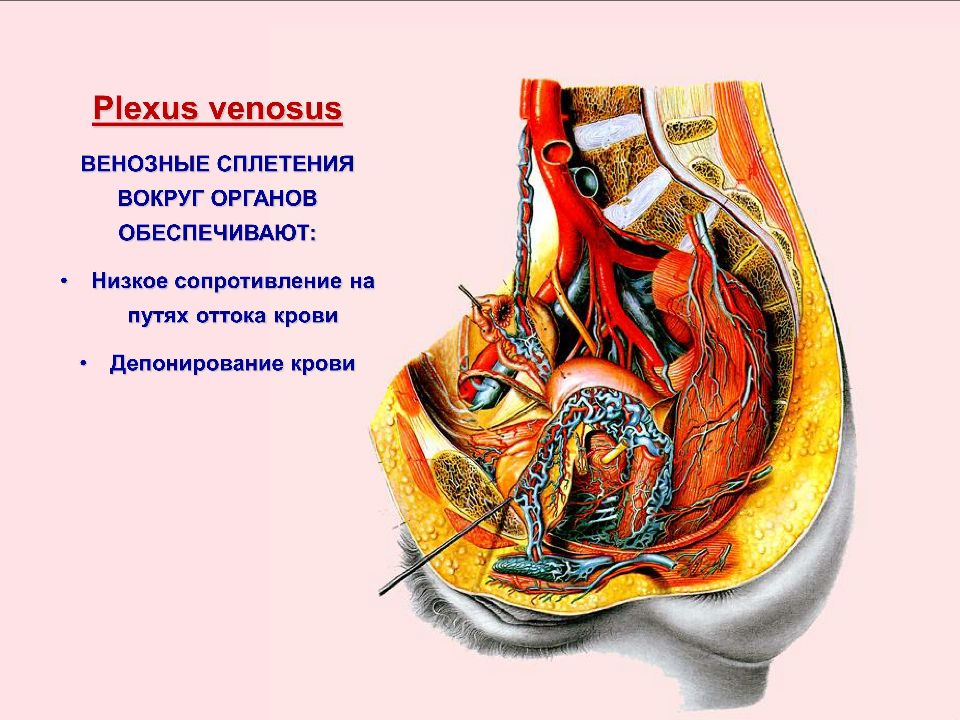 Plexus venosus

ВЕНОЗНЫЕ СПЛЕТЕНИЯ ВОКРУГ ОРГАНОВ ОБЕСПЕЧИВАЮТ:

• Низкое сопротивление на путях оттока крови

• Депонирование крови